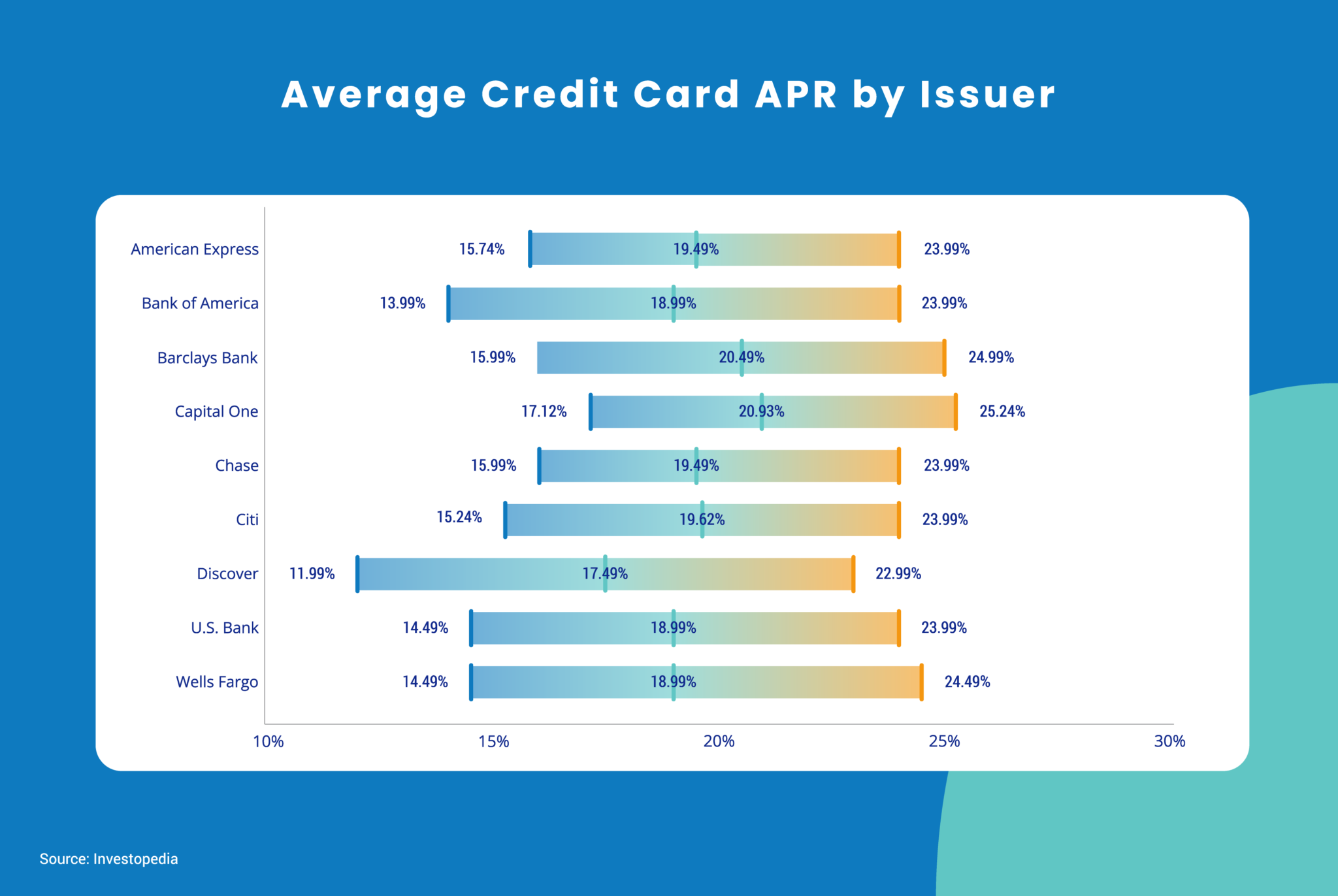 Average Credit Card APR by Issuer

American Express 15.74% 19.49% 23.99%
Bank of America 13.99% 18.99% 23.99%
Barclays Bank 15.99% 20.49% 24.99%
Capital One 17.12% 20.93% 25.24%
Chase 15.99% 19.49% 23.99%
Citi 15.24% 19.62% 23.99%
Discover 11.99% 17.49% 22.99%
U.S. Bank 14.49% 18.99% 23.99%
Wells Fargo 14.49% 18.99% 24.49%

10% 15% 20% 25% 30%

Source: Investopedia